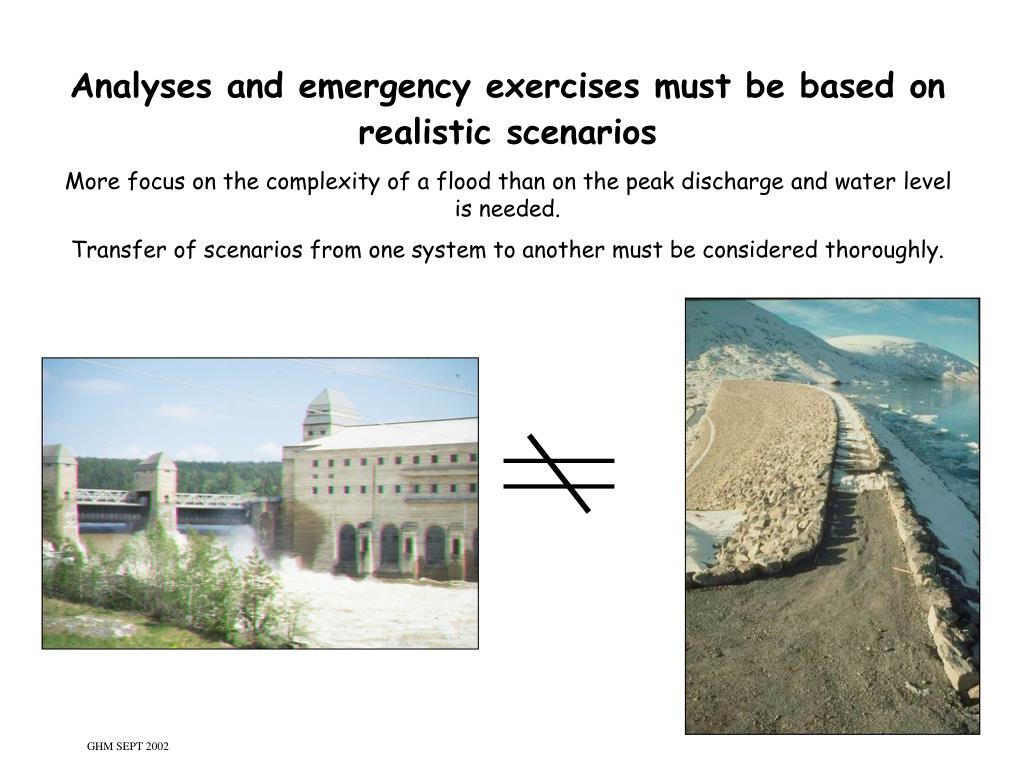 Analyses and emergency exercises must be based on realistic scenarios

More focus on the complexity of a flood than on the peak discharge and water level is needed.

Transfer of scenarios from one system to another must be considered thoroughly.

$\neq$

GHM SEPT 2002